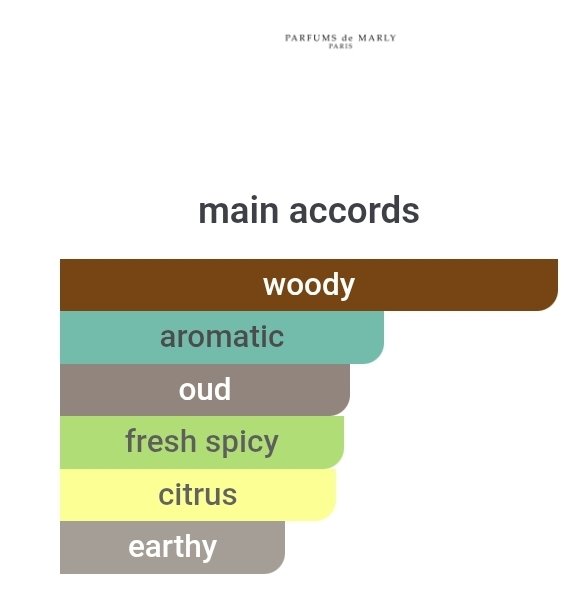 PARFUMS de MARLY
PARIS

main accords

woody
aromatic
oud
fresh spicy
citrus
earthy